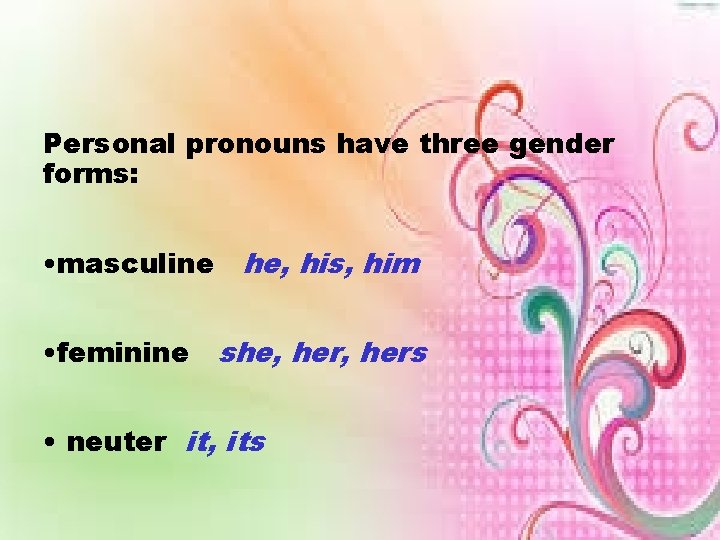 Personal pronouns have three gender forms:

•masculine he, his, him

•feminine she, her, hers

• neuter it, its